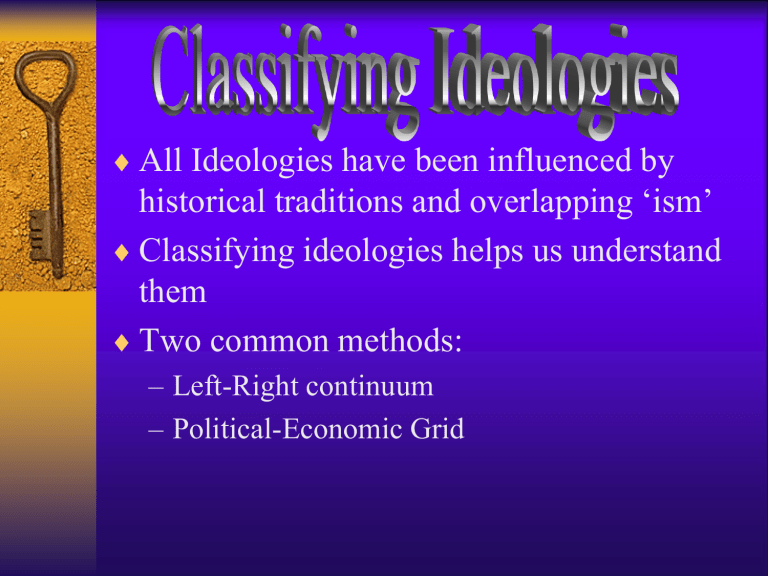 Classifying Ideologies

♦ All Ideologies have been influenced by historical traditions and overlapping ‘ism’

♦ Classifying ideologies helps us understand them

♦ Two common methods:
– Left-Right continuum
– Political-Economic Grid